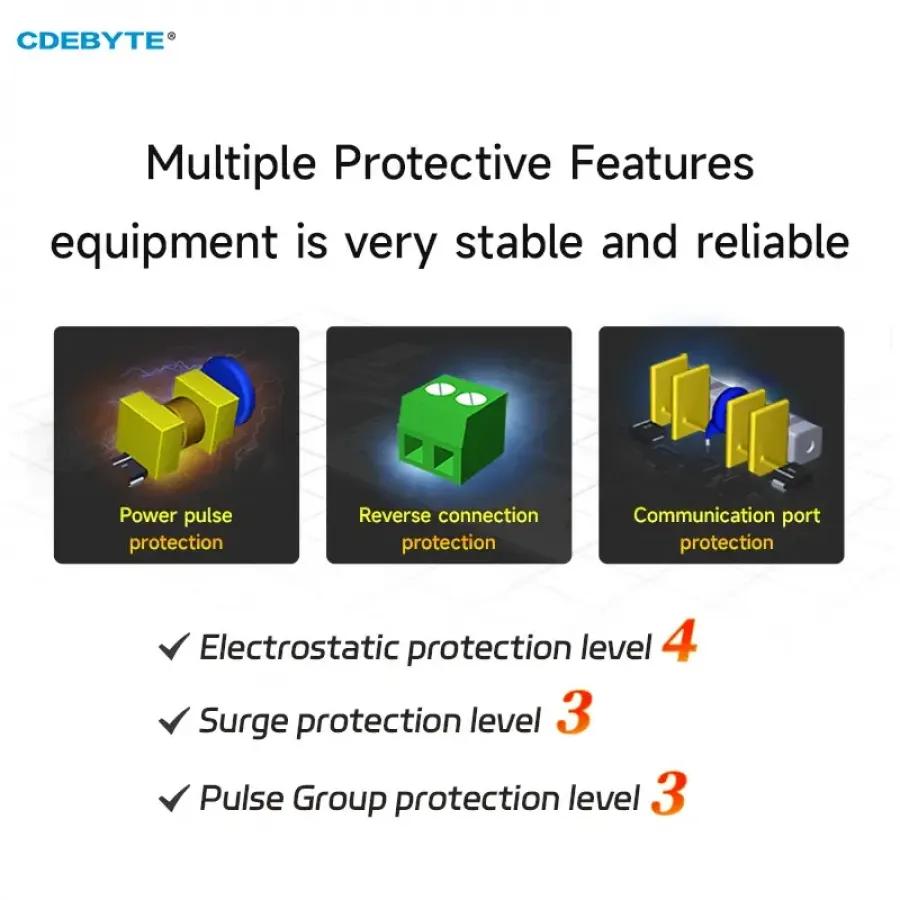 CDEBYTE®

Multiple Protective Features
equipment is very stable and reliable

Power pulse protection

Reverse connection protection

Communication port protection

✓ Electrostatic protection level 4

✓ Surge protection level 3

✓ Pulse Group protection level 3